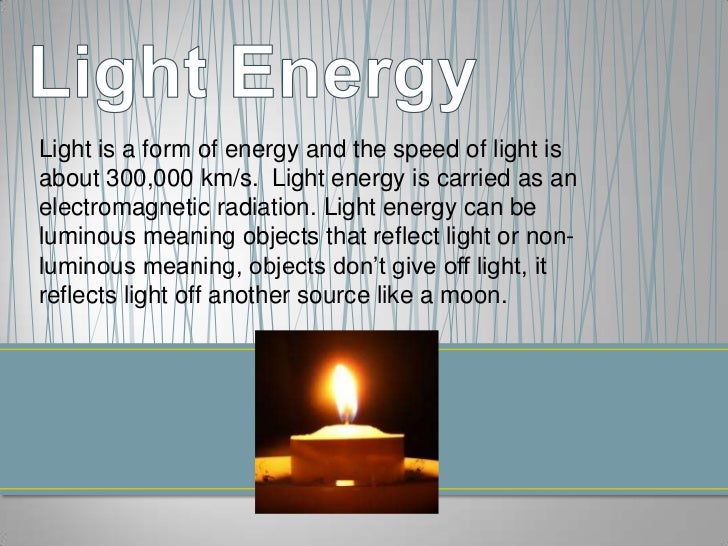 Light Energy

Light is a form of energy and the speed of light is about 300,000 km/s. Light energy is carried as an electromagnetic radiation. Light energy can be luminous meaning objects that reflect light or non-luminous meaning, objects don't give off light, it reflects light off another source like a moon.